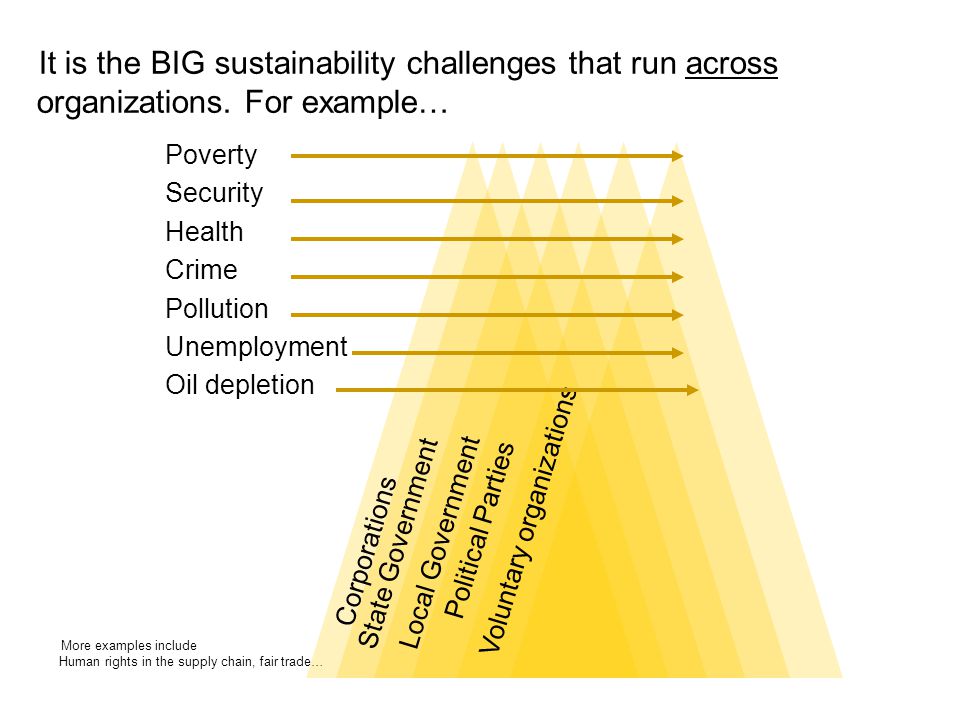 It is the BIG sustainability challenges that run across organizations. For example…

Poverty
Security
Health
Crime
Pollution
Unemployment
Oil depletion

Corporations
State Government
Local Government
Political Parties
Voluntary organizations

More examples include
Human rights in the supply chain, fair trade…